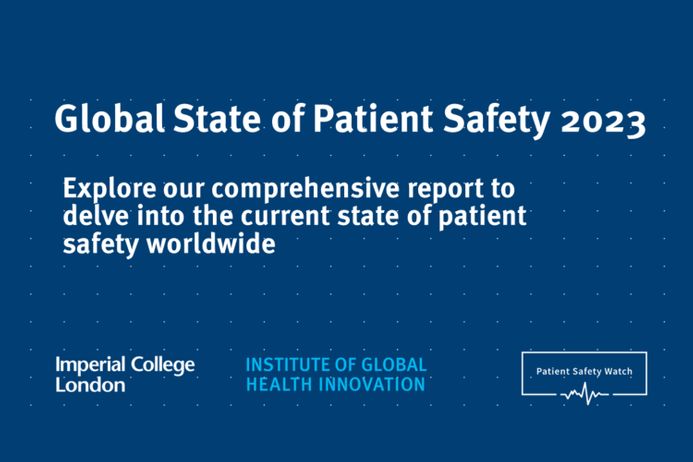 Global State of Patient Safety 2023

Explore our comprehensive report to delve into the current state of patient safety worldwide

Imperial College London

INSTITUTE OF GLOBAL HEALTH INNOVATION

Patient Safety Watch